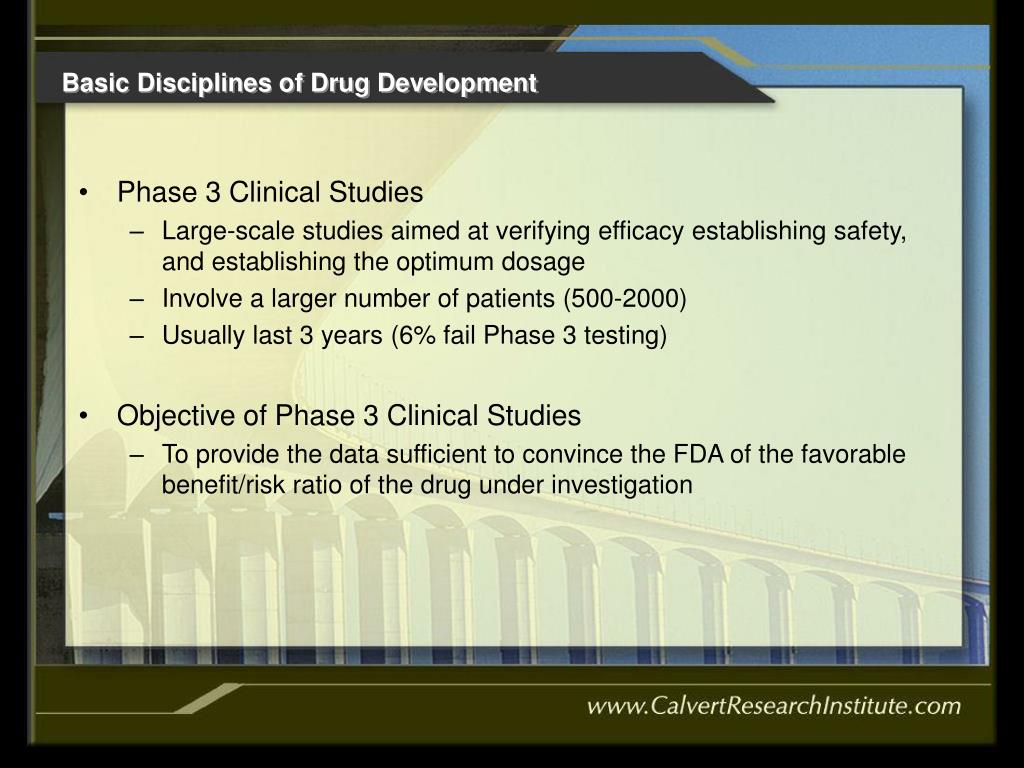 Basic Disciplines of Drug Development

• Phase 3 Clinical Studies
– Large-scale studies aimed at verifying efficacy establishing safety, and establishing the optimum dosage
– Involve a larger number of patients (500-2000)
– Usually last 3 years (6% fail Phase 3 testing)

• Objective of Phase 3 Clinical Studies
– To provide the data sufficient to convince the FDA of the favorable benefit/risk ratio of the drug under investigation

www.CalvertResearchInstitute.com